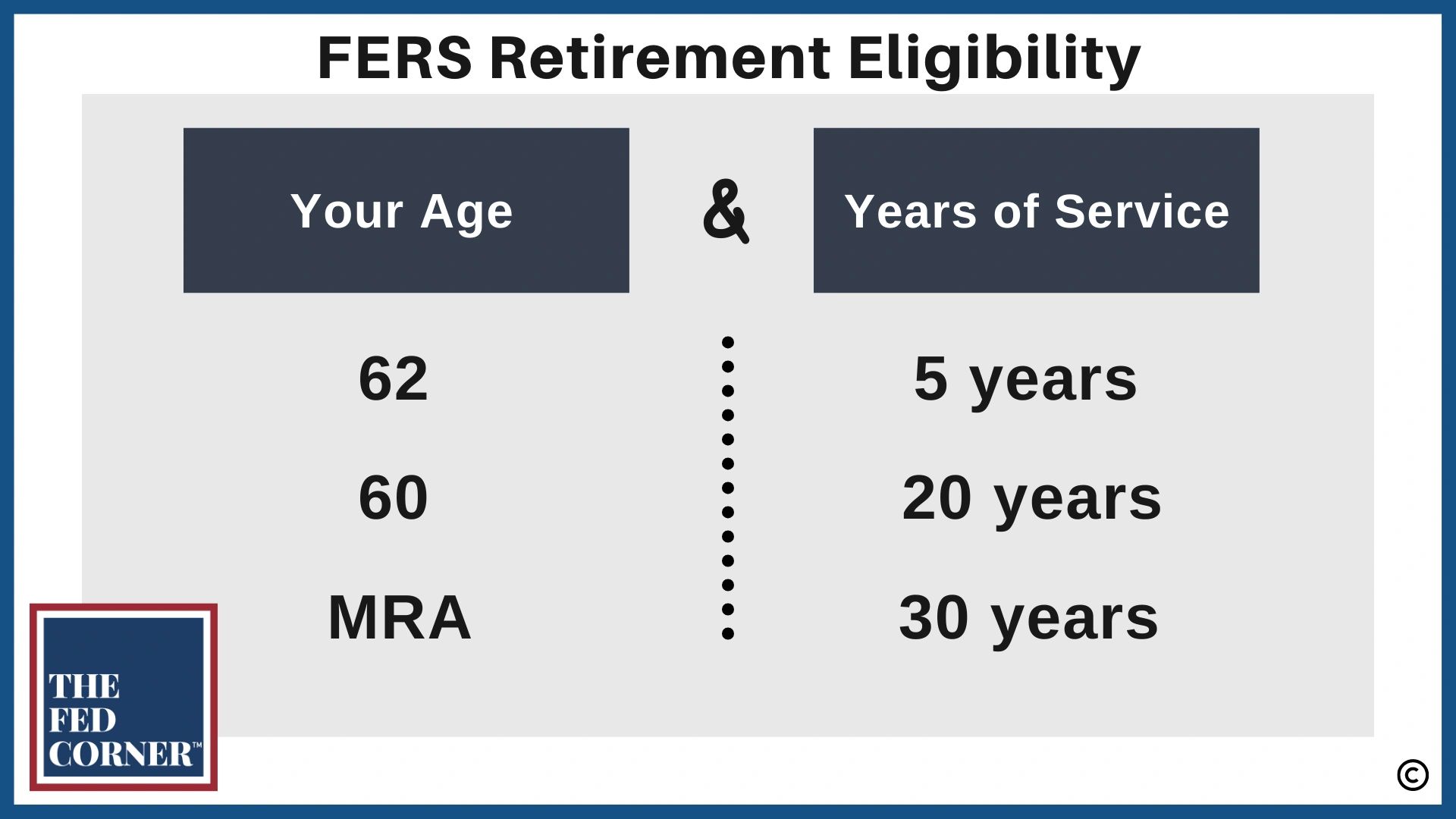 FERS Retirement Eligibility

| Your Age | & | Years of Service |
|---|---|---|
| 62 | | 5 years |
| 60 | | 20 years |
| MRA | | 30 years |

THE FED CORNER™

©